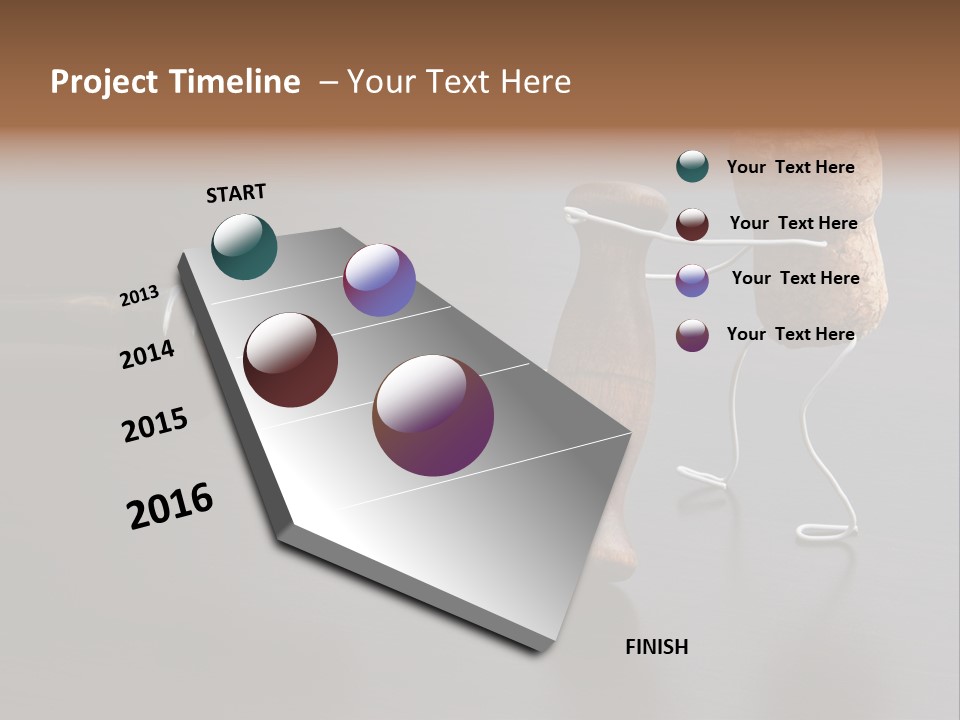 Project Timeline – Your Text Here

START

2013

2014

2015

2016

FINISH

Your Text Here

Your Text Here

Your Text Here

Your Text Here